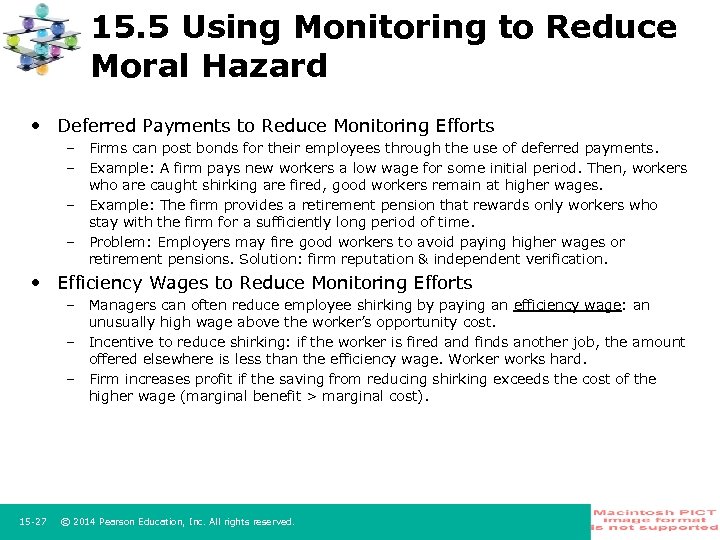 15.5 Using Monitoring to Reduce Moral Hazard

• Deferred Payments to Reduce Monitoring Efforts
– Firms can post bonds for their employees through the use of deferred payments.
– Example: A firm pays new workers a low wage for some initial period. Then, workers who are caught shirking are fired, good workers remain at higher wages.
– Example: The firm provides a retirement pension that rewards only workers who stay with the firm for a sufficiently long period of time.
– Problem: Employers may fire good workers to avoid paying higher wages or retirement pensions. Solution: firm reputation & independent verification.

• Efficiency Wages to Reduce Monitoring Efforts
– Managers can often reduce employee shirking by paying an efficiency wage: an unusually high wage above the worker's opportunity cost.
– Incentive to reduce shirking: if the worker is fired and finds another job, the amount offered elsewhere is less than the efficiency wage. Worker works hard.
– Firm increases profit if the saving from reducing shirking exceeds the cost of the higher wage (marginal benefit > marginal cost).

15-27 © 2014 Pearson Education, Inc. All rights reserved.

Macintosh PICT image format is not supported